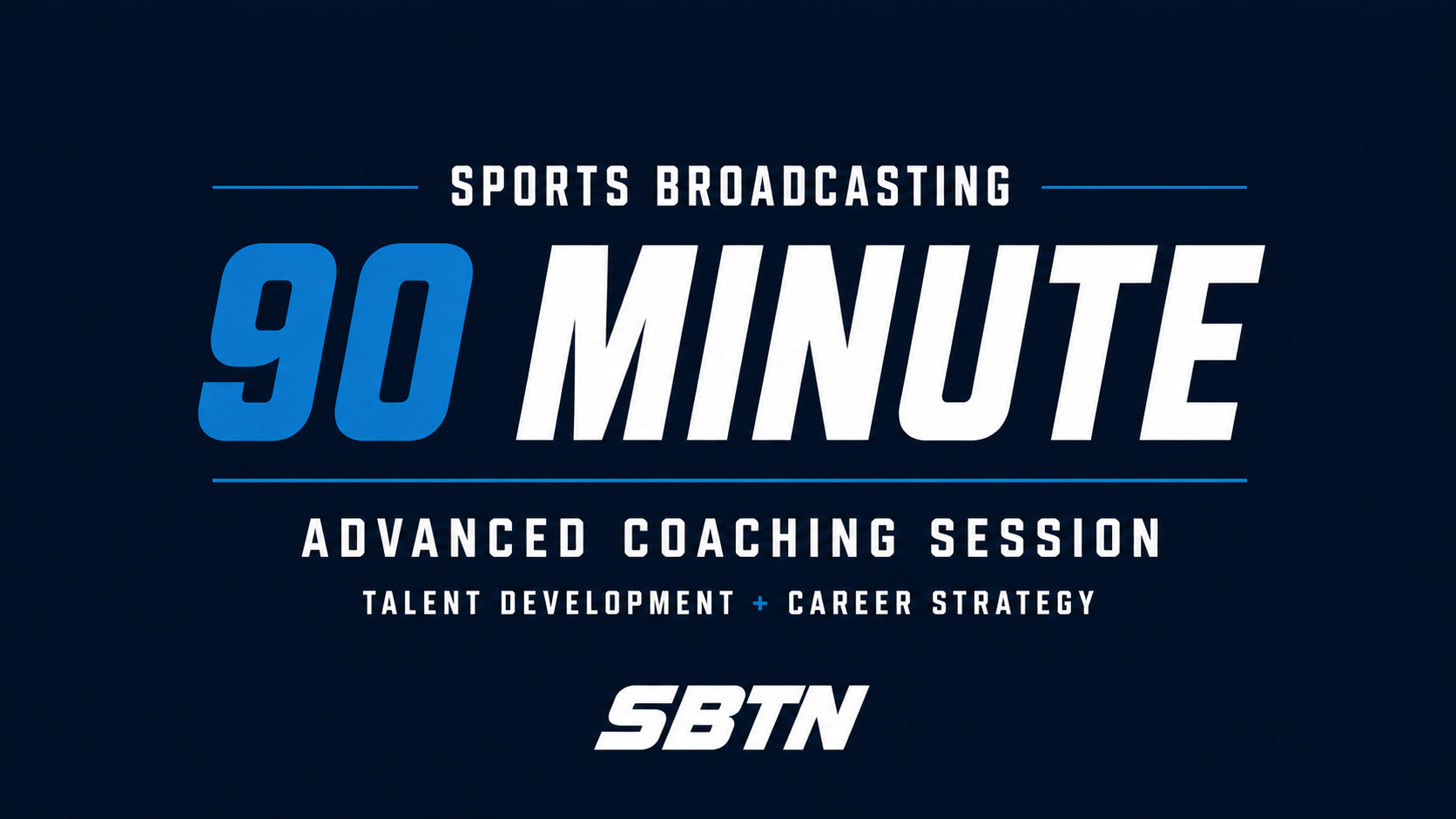 SPORTS BROADCASTING

90 MINUTE

ADVANCED COACHING SESSION

TALENT DEVELOPMENT + CAREER STRATEGY

SBTN